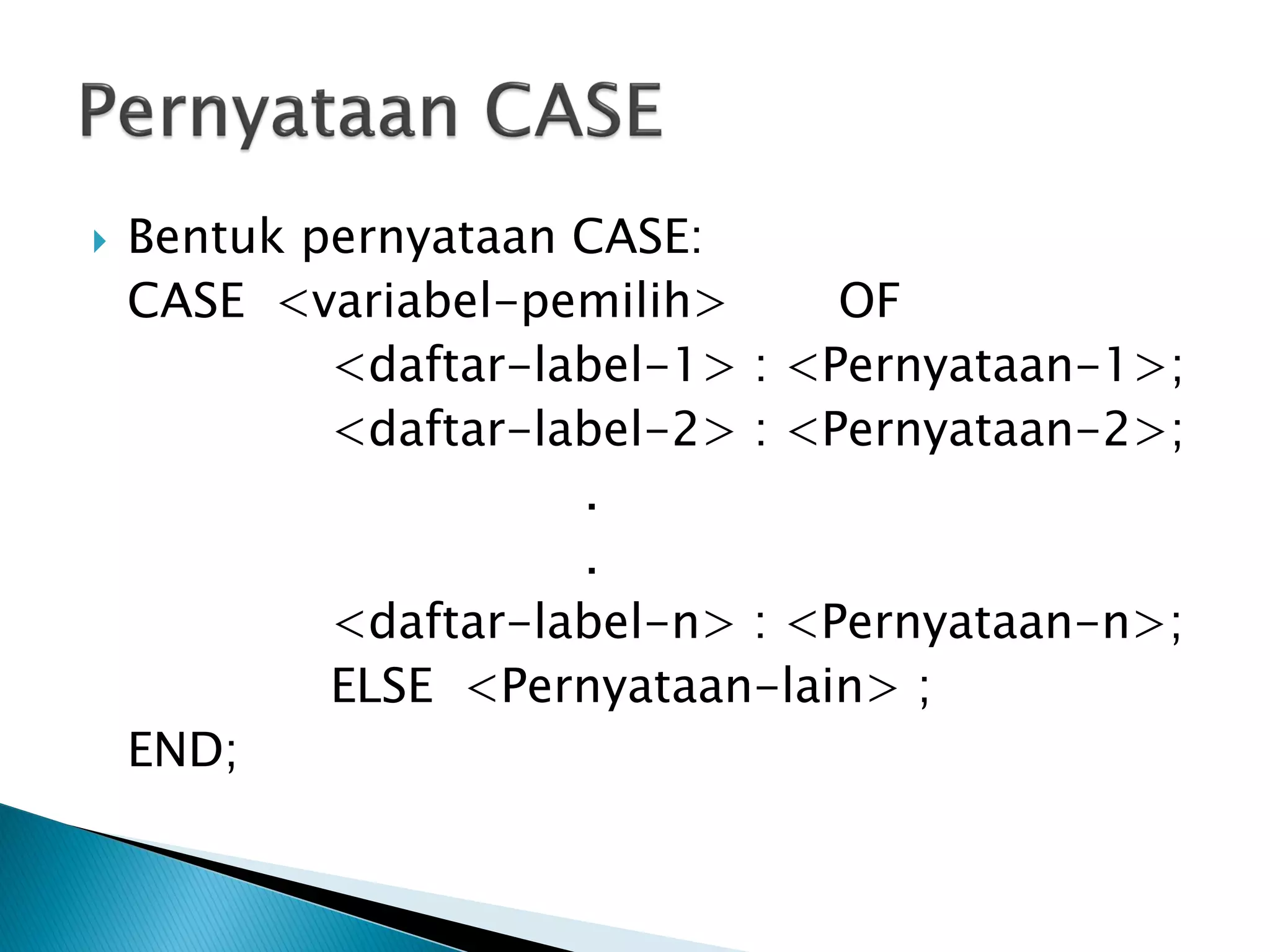 Pernyataan CASE

Bentuk pernyataan CASE:
CASE <variabel-pemilih> OF
<daftar-label-1> : <Pernyataan-1>;
<daftar-label-2> : <Pernyataan-2>;
.
.
<daftar-label-n> : <Pernyataan-n>;
ELSE <Pernyataan-lain> ;
END;